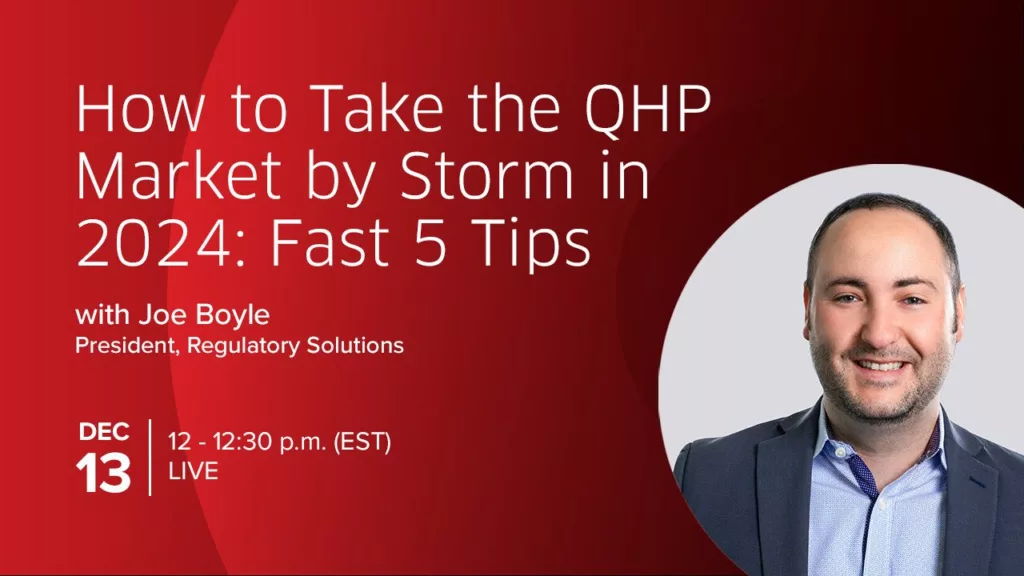 How to Take the QHP Market by Storm in 2024: Fast 5 Tips

with Joe Boyle
President, Regulatory Solutions

DEC
13

12 - 12:30 p.m. (EST)
LIVE